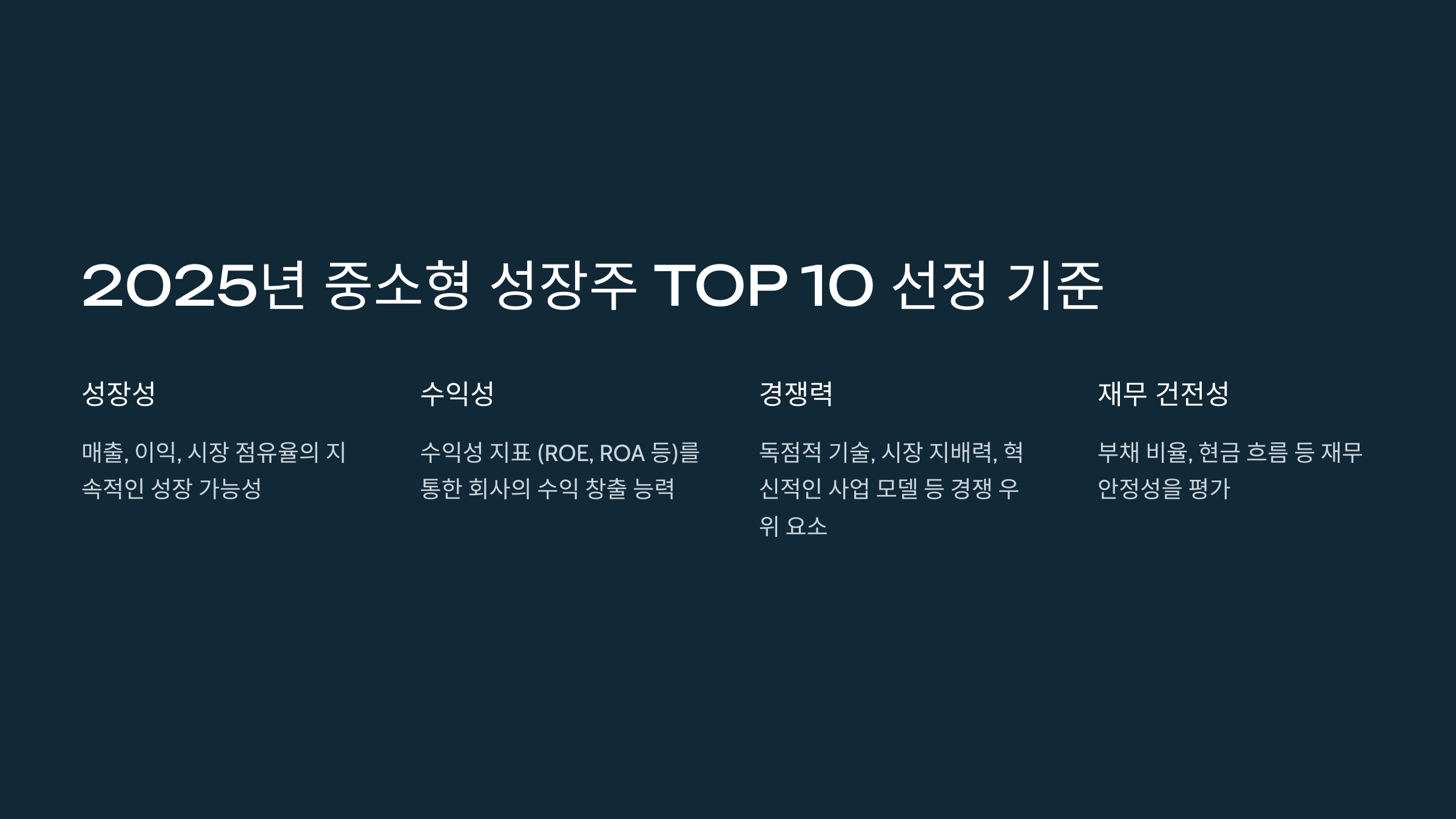 2025년 중소형 성장주 TOP 10 선정 기준

성장성

매출, 이익, 시장 점유율의 지속적인 성장 가능성

수익성

수익성 지표 (ROE, ROA 등)를 통한 회사의 수익 창출 능력

경쟁력

독점적 기술, 시장 지배력, 혁신적인 사업 모델 등 경쟁 우위 요소

재무 건전성

부채 비율, 현금 흐름 등 재무 안정성을 평가